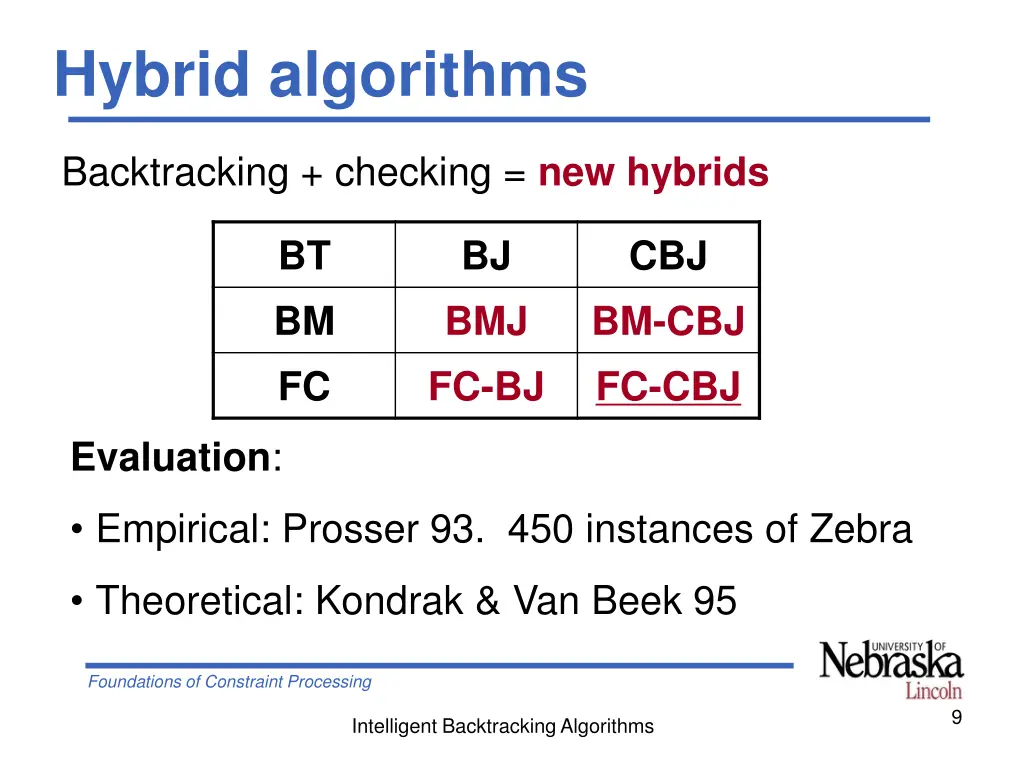 Hybrid algorithms

Backtracking + checking = new hybrids

| BT | BJ | CBJ |
|---|---|---|
| BM | BMJ | BM-CBJ |
| FC | FC-BJ | FC-CBJ |

Evaluation:

• Empirical: Prosser 93. 450 instances of Zebra

• Theoretical: Kondrak & Van Beek 95

Foundations of Constraint Processing

UNIVERSITY OF Nebraska Lincoln

Intelligent Backtracking Algorithms

9